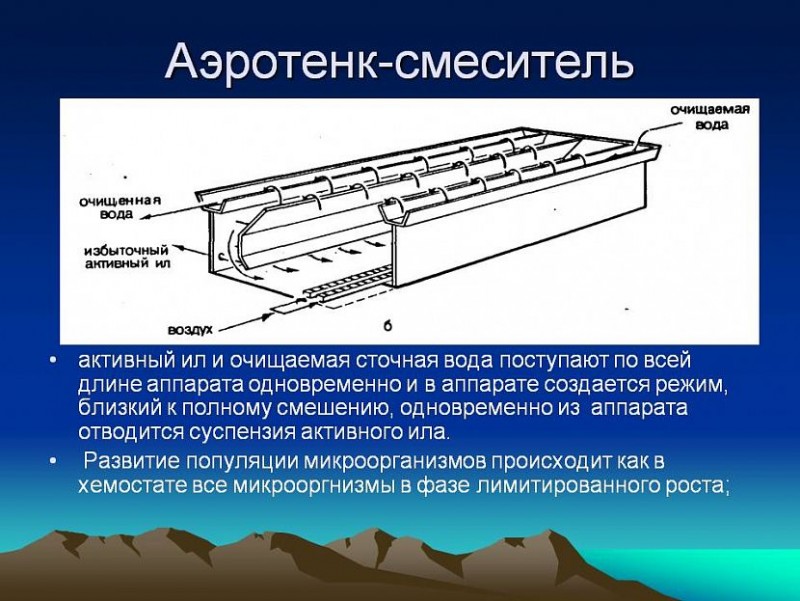 Аэротенк-смеситель

очищаемая вода

очищенная вода

избыточный активный ил

воздух

б

• активный ил и очищаемая сточная вода поступают по всей длине аппарата одновременно и в аппарате создается режим, близкий к полному смешению, одновременно из аппарата отводится суспензия активного ила.

• Развитие популяции микроорганизмов происходит как в хемостате все микрооргнизмы в фазе лимитированного роста;